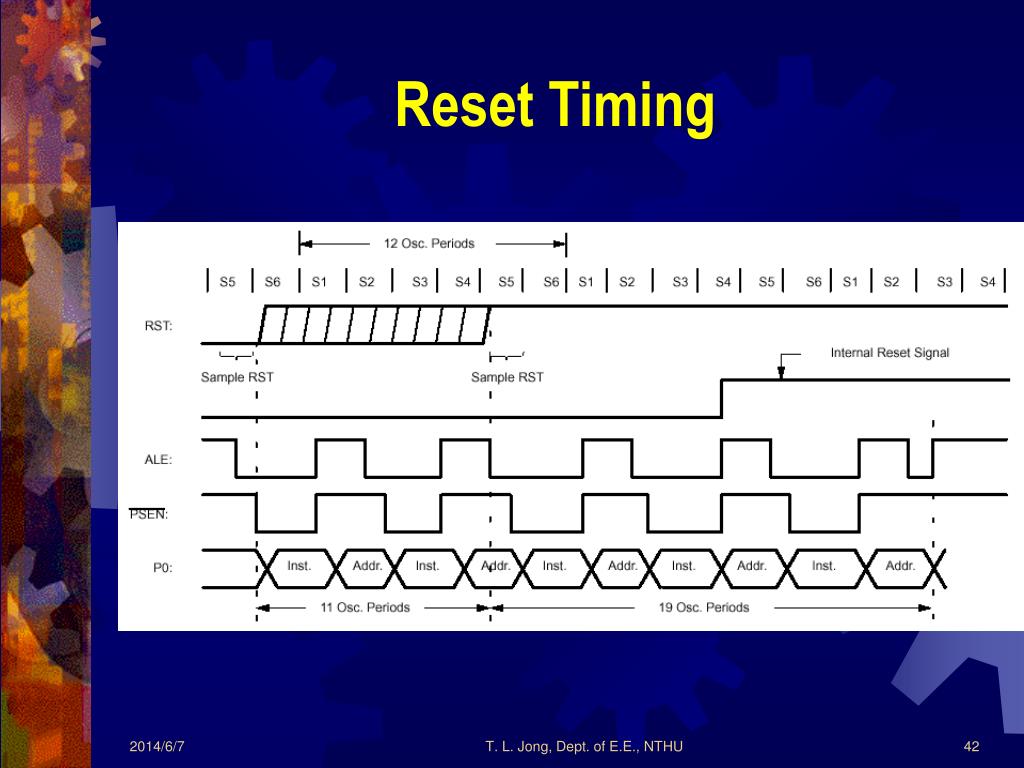 Reset Timing

12 Osc. Periods

S5 S6 S1 S2 S3 S4 S5 S6 S1 S2 S3 S4 S5 S6 S1 S2 S3 S4

RST:

Sample RST

Sample RST

Internal Reset Signal

ALE:

$\overline{PSEN}$:

P0:

Inst. Addr. Inst. Addr. Inst. Addr. Inst. Addr. Inst. Addr.

11 Osc. Periods

19 Osc. Periods

2014/6/7

T. L. Jong, Dept. of E.E., NTHU

42